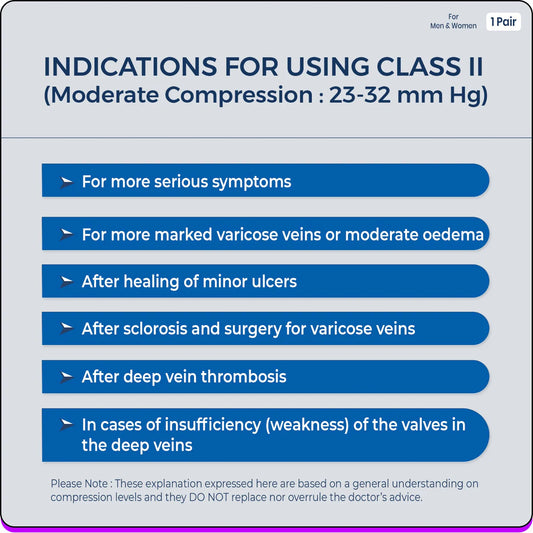 For Men & Women

1 Pair

INDICATIONS FOR USING CLASS II
(Moderate Compression : 23-32 mm Hg)

For more serious symptoms

For more marked varicose veins or moderate oedema

After healing of minor ulcers

After sclorosis and surgery for varicose veins

After deep vein thrombosis

In cases of insufficiency (weakness) of the valves in the deep veins

Please Note : These explanation expressed here are based on a general understanding on compression levels and they DO NOT replace nor overrule the doctor's advice.